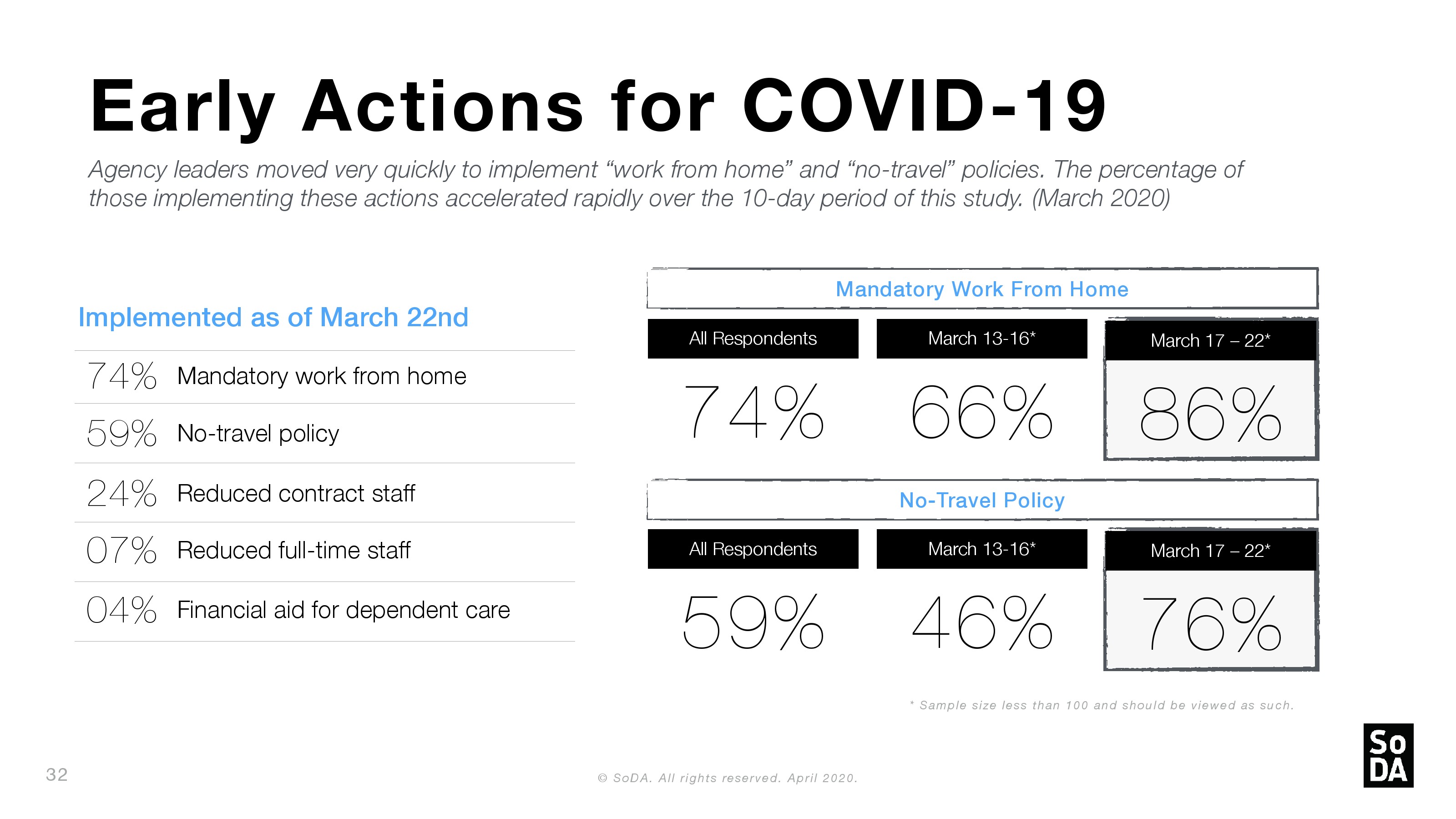 Early Actions for COVID-19

Agency leaders moved very quickly to implement “work from home” and “no-travel” policies. The percentage of those implementing these actions accelerated rapidly over the 10-day period of this study. (March 2020)

Implemented as of March 22nd

74% Mandatory work from home

59% No-travel policy

24% Reduced contract staff

07% Reduced full-time staff

04% Financial aid for dependent care

Mandatory Work From Home

| All Respondents | March 13-16* | March 17 – 22* |
|---|---|---|
| 74% | 66% | 86% |

No-Travel Policy

| All Respondents | March 13-16* | March 17 – 22* |
|---|---|---|
| 59% | 46% | 76% |

* Sample size less than 100 and should be viewed as such.

32

© SoDA. All rights reserved. April 2020.

So DA